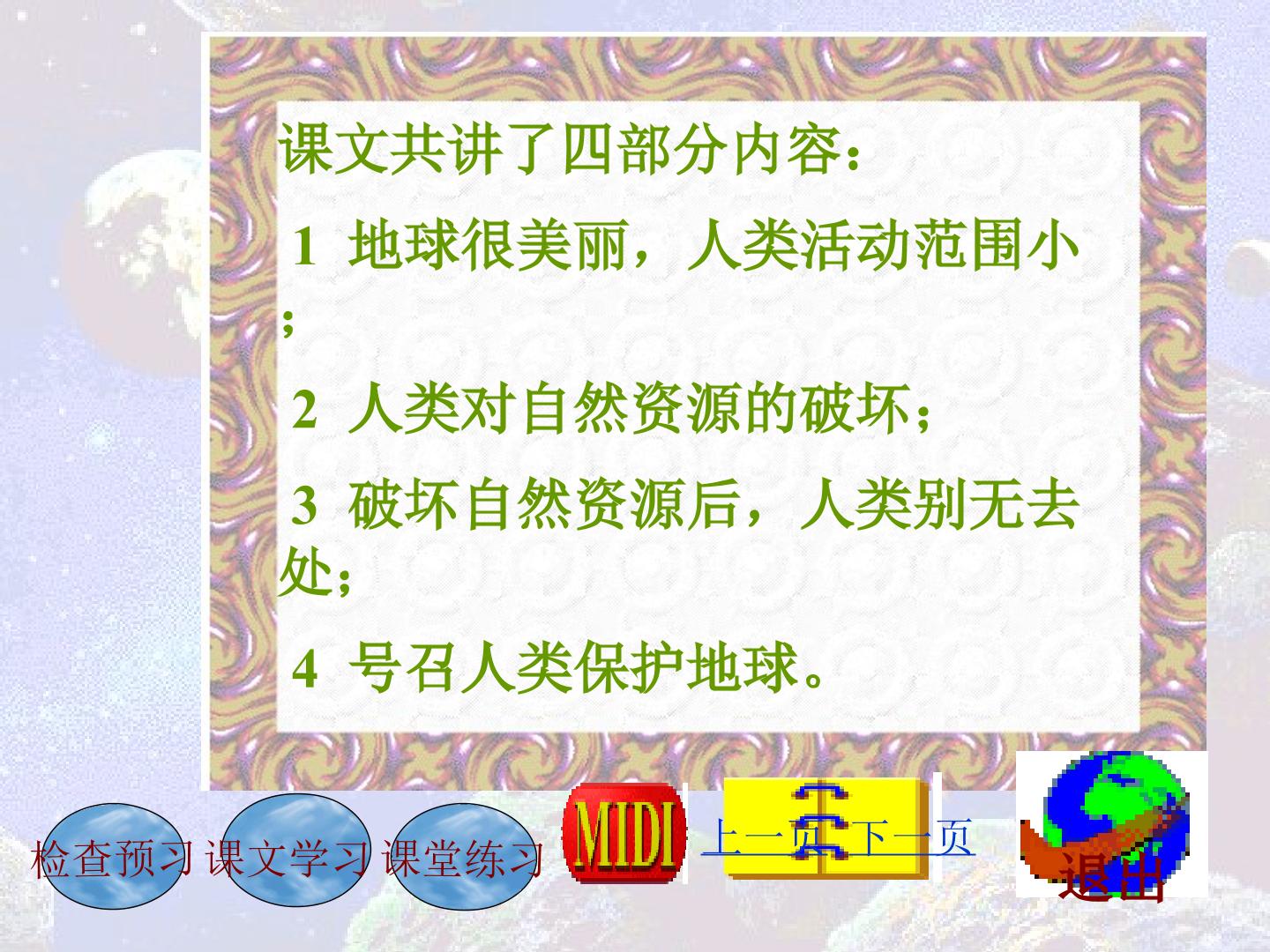 课文共讲了四部分内容：

1 地球很美丽，人类活动范围小；

2 人类对自然资源的破坏；

3 破坏自然资源后，人类别无去处；

4 号召人类保护地球。

检查预习 课文学习 课堂练习

MIDI

上一页 下一页

退出